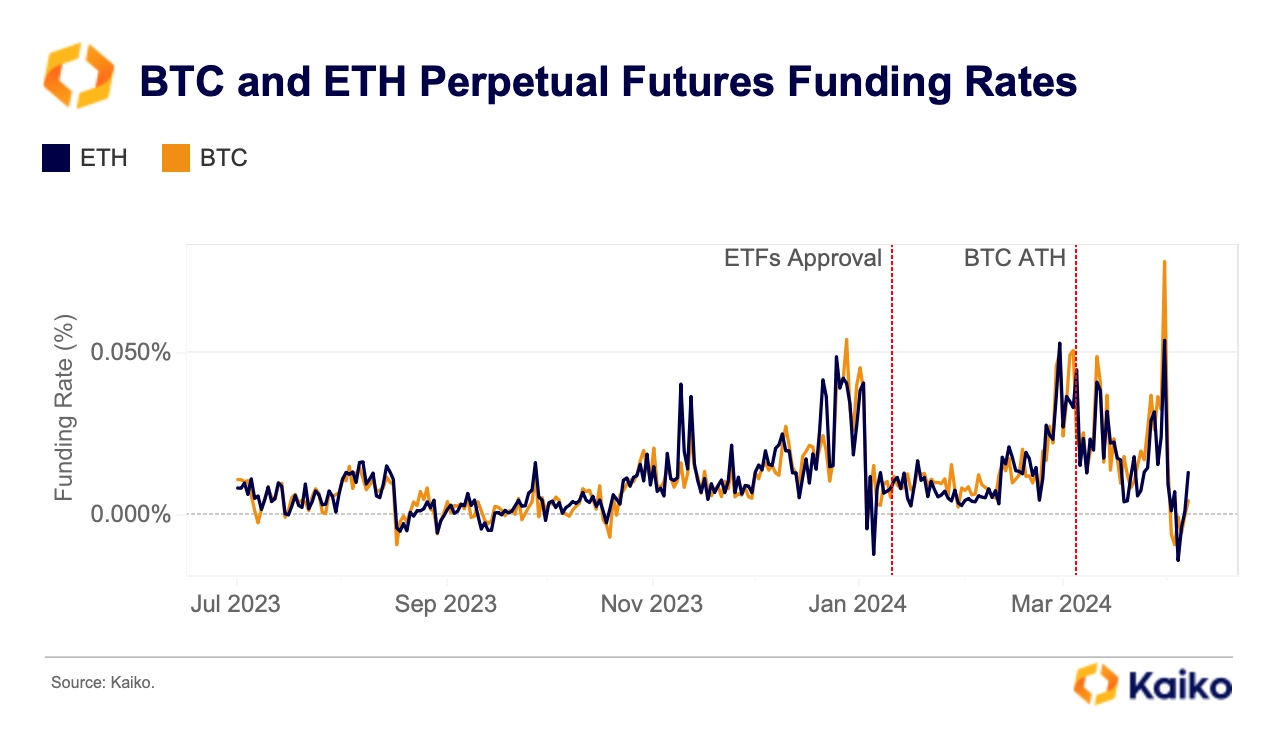 BTC and ETH Perpetual Futures Funding Rates

ETH BTC

ETFs Approval

BTC ATH

Funding Rate (%)

0.050%

0.000%

Jul 2023

Sep 2023

Nov 2023

Jan 2024

Mar 2024

Source: Kaiko.

Kaiko